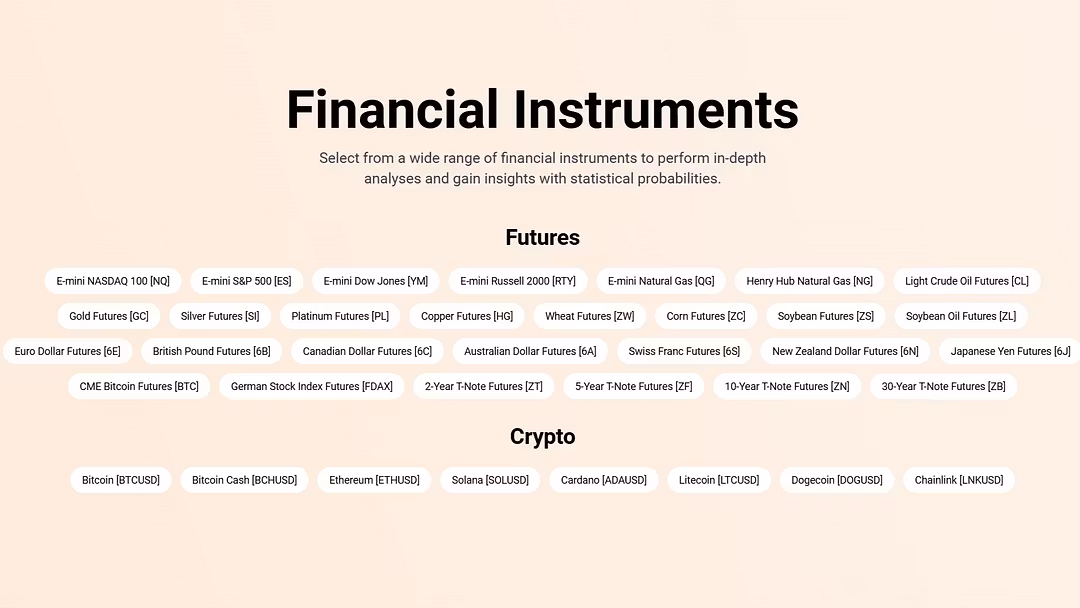 Financial Instruments

Select from a wide range of financial instruments to perform in-depth analyses and gain insights with statistical probabilities.

Futures

E-mini NASDAQ 100 [NQ]
E-mini S&P 500 [ES]
E-mini Dow Jones [YM]
E-mini Russell 2000 [RTY]
E-mini Natural Gas [QG]
Henry Hub Natural Gas [NG]
Light Crude Oil Futures [CL]
Gold Futures [GC]
Silver Futures [SI]
Platinum Futures [PL]
Copper Futures [HG]
Wheat Futures [ZW]
Corn Futures [ZC]
Soybean Futures [ZS]
Soybean Oil Futures [ZL]
Euro Dollar Futures [6E]
British Pound Futures [6B]
Canadian Dollar Futures [6C]
Australian Dollar Futures [6A]
Swiss Franc Futures [6S]
New Zealand Dollar Futures [6N]
Japanese Yen Futures [6J]
CME Bitcoin Futures [BTC]
German Stock Index Futures [FDAX]
2-Year T-Note Futures [ZT]
5-Year T-Note Futures [ZF]
10-Year T-Note Futures [ZN]
30-Year T-Note Futures [ZB]

Crypto

Bitcoin [BTCUSD]
Bitcoin Cash [BCHUSD]
Ethereum [ETHUSD]
Solana [SOLUSD]
Cardano [ADAUSD]
Litecoin [LTCUSD]
Dogecoin [DOGUSD]
Chainlink [LNKUSD]